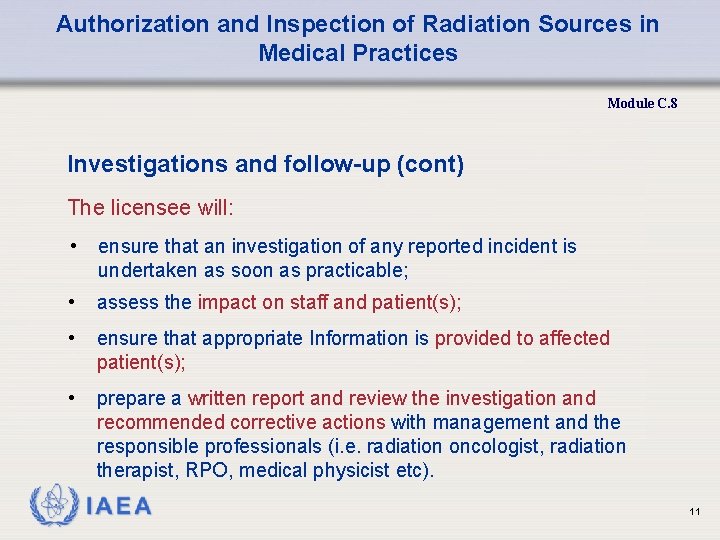 Authorization and Inspection of Radiation Sources in Medical Practices

Module C.8

Investigations and follow-up (cont)

The licensee will:

• ensure that an investigation of any reported incident is undertaken as soon as practicable;

• assess the impact on staff and patient(s);

• ensure that appropriate Information is provided to affected patient(s);

• prepare a written report and review the investigation and recommended corrective actions with management and the responsible professionals (i.e. radiation oncologist, radiation therapist, RPO, medical physicist etc).

IAEA

11